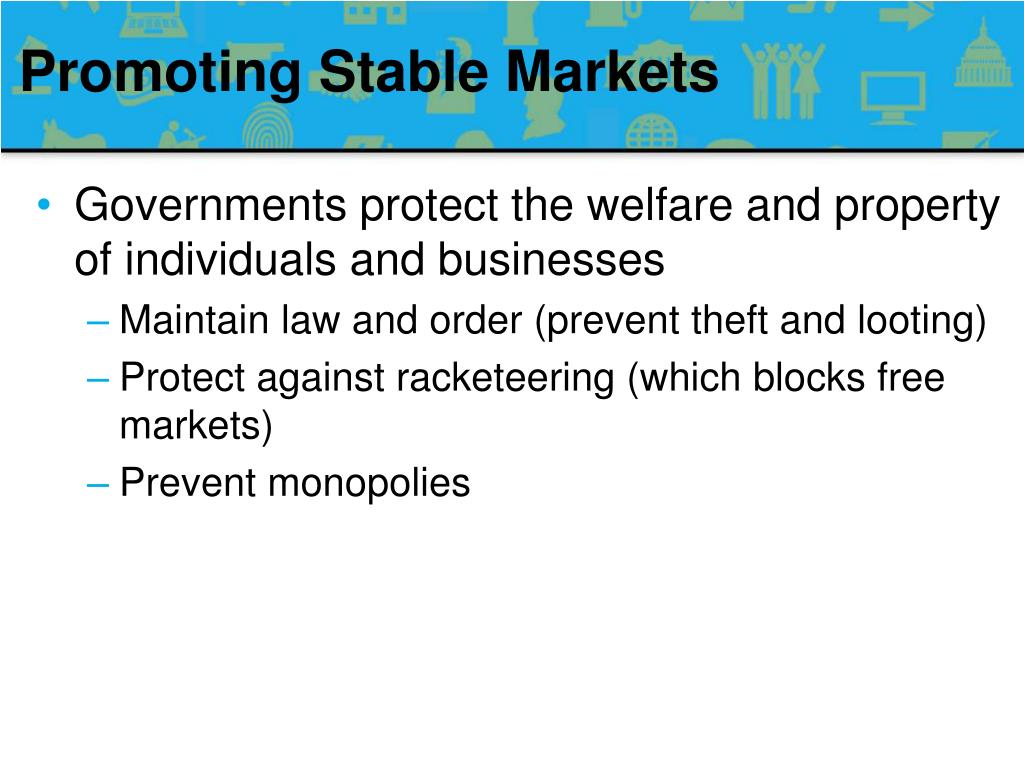 Promoting Stable Markets

• Governments protect the welfare and property of individuals and businesses
– Maintain law and order (prevent theft and looting)
– Protect against racketeering (which blocks free markets)
– Prevent monopolies